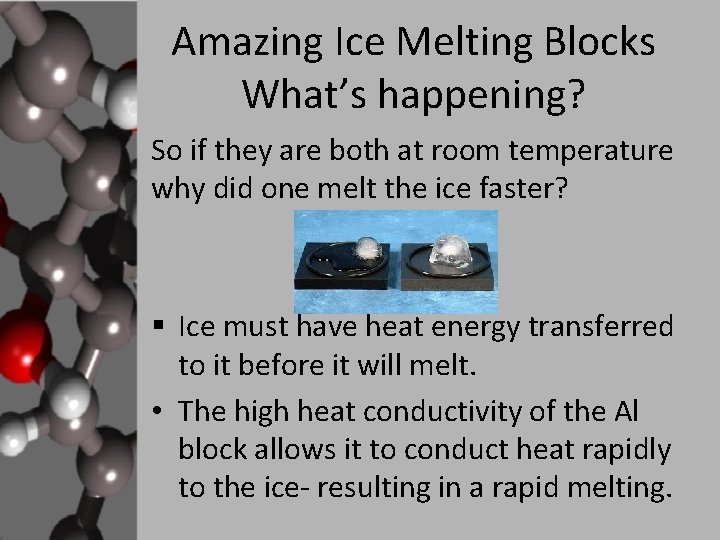 Amazing Ice Melting Blocks
What’s happening?

So if they are both at room temperature why did one melt the ice faster?

▪ Ice must have heat energy transferred to it before it will melt.

• The high heat conductivity of the Al block allows it to conduct heat rapidly to the ice- resulting in a rapid melting.